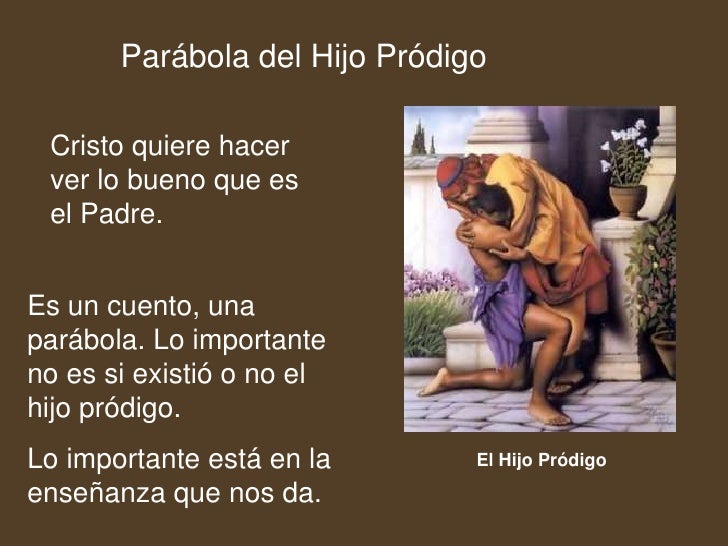 Parábola del Hijo Pródigo

Cristo quiere hacer ver lo bueno que es el Padre.

Es un cuento, una parábola. Lo importante no es si existió o no el hijo pródigo.

Lo importante está en la enseñanza que nos da.

El Hijo Pródigo